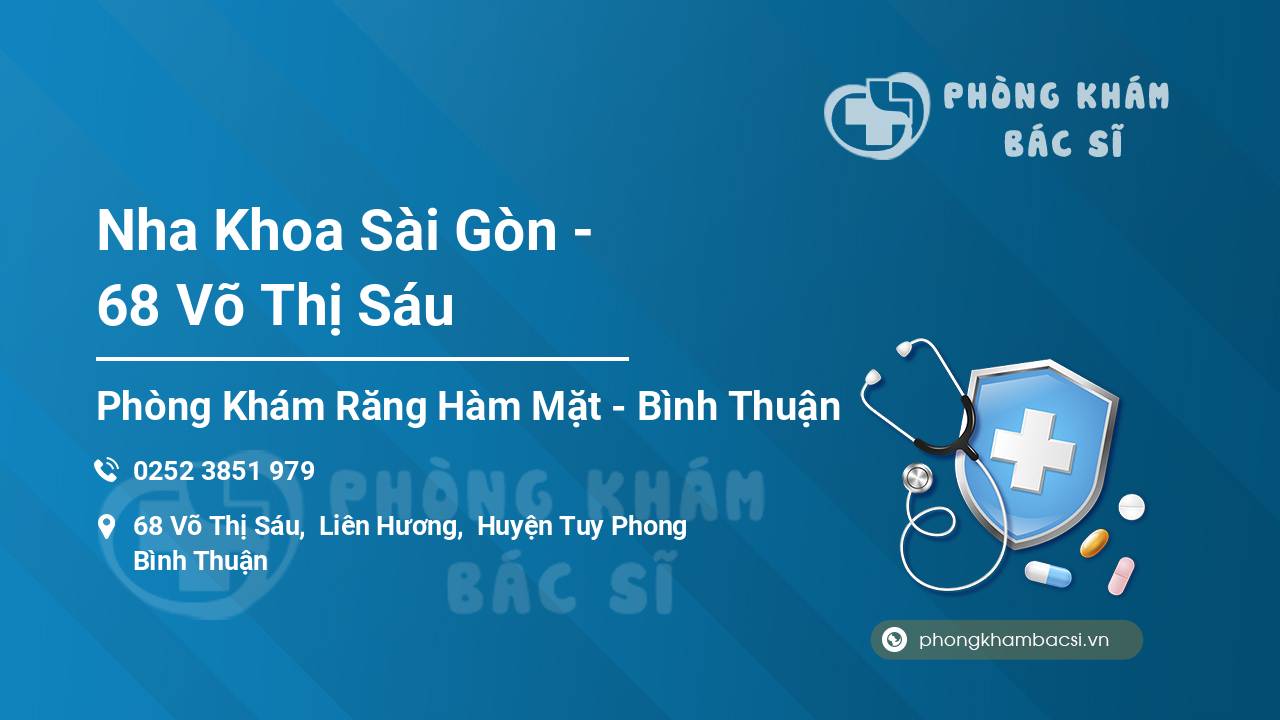 PHÒNG KHÁM BÁC SĨ

Nha Khoa Sài Gòn - 68 Võ Thị Sáu

Phòng Khám Răng Hàm Mặt - Bình Thuận

0252 3851 979

68 Võ Thị Sáu, Liên Hương, Huyện Tuy Phong Bình Thuận

PHÒNG KHÁM BÁC SĨ

phongkhambacsi.vn